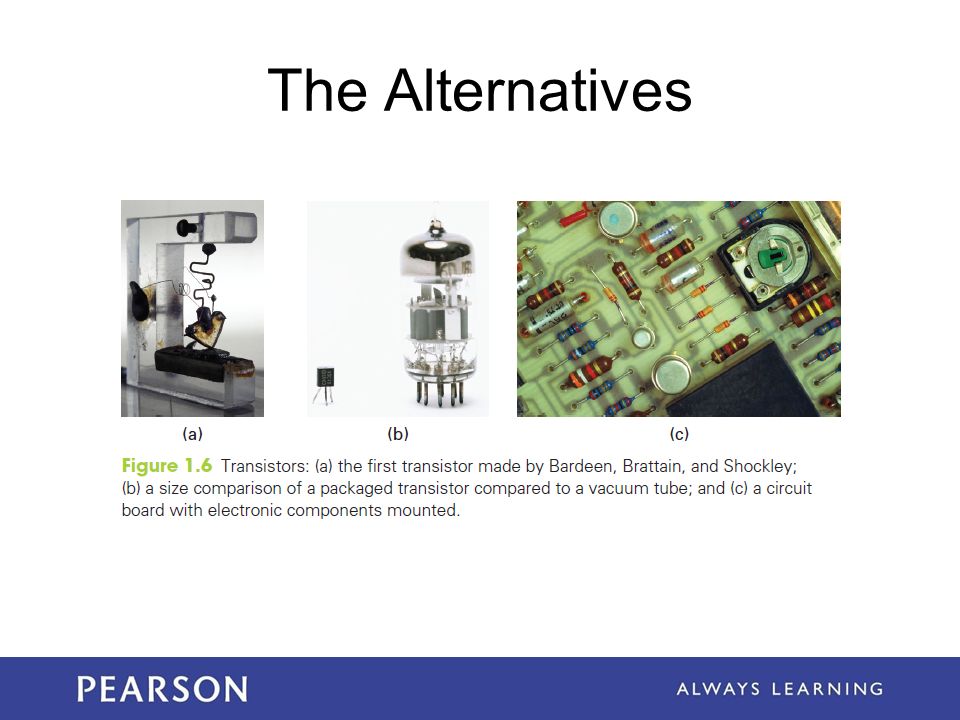 The Alternatives

(a)

(b)

(c)

Figure 1.6 Transistors: (a) the first transistor made by Bardeen, Brattain, and Shockley; (b) a size comparison of a packaged transistor compared to a vacuum tube; and (c) a circuit board with electronic components mounted.

PEARSON

ALWAYS LEARNING